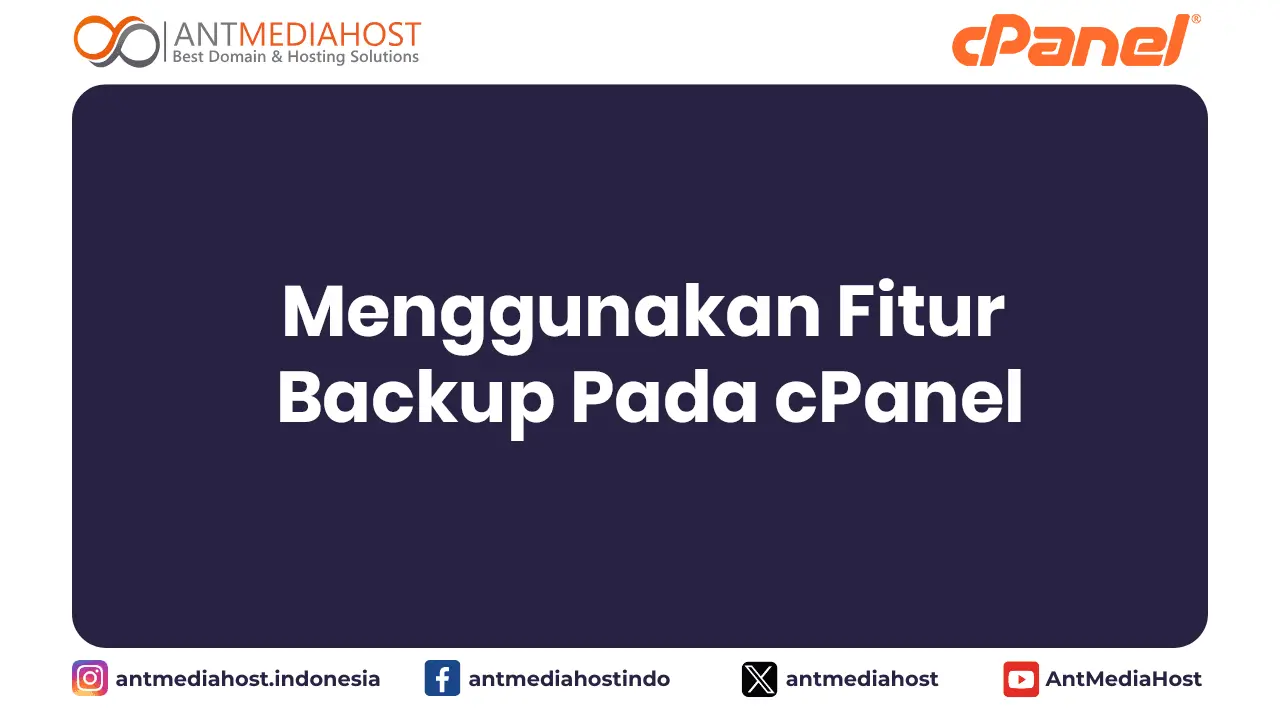 ANTMEDIAHOST
Best Domain & Hosting Solutions

cPanel®

Menggunakan Fitur Backup Pada cPanel

antmediahost.indonesia antmediahostindo antmediahost AntMediaHost